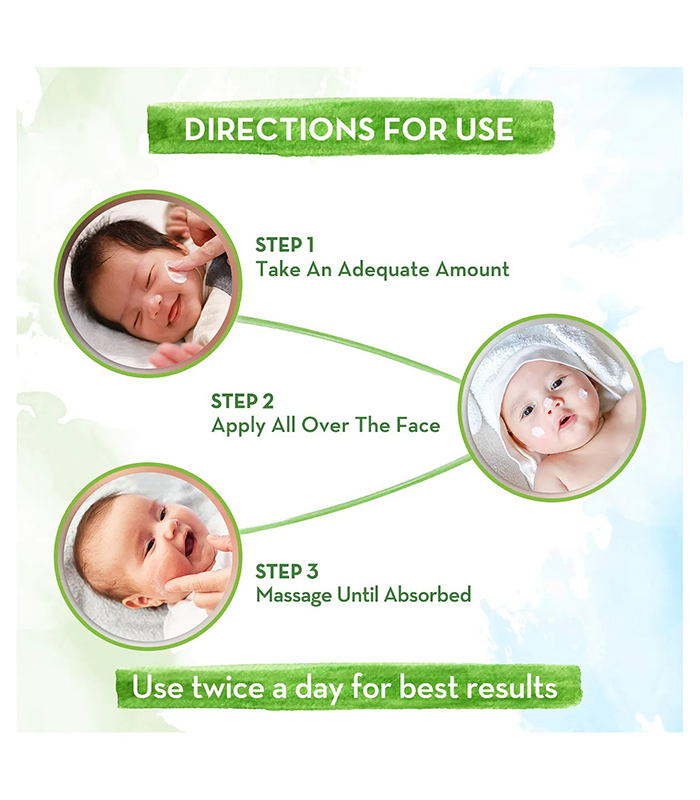 DIRECTIONS FOR USE

STEP 1
Take An Adequate Amount

STEP 2
Apply All Over The Face

STEP 3
Massage Until Absorbed

Use twice a day for best results